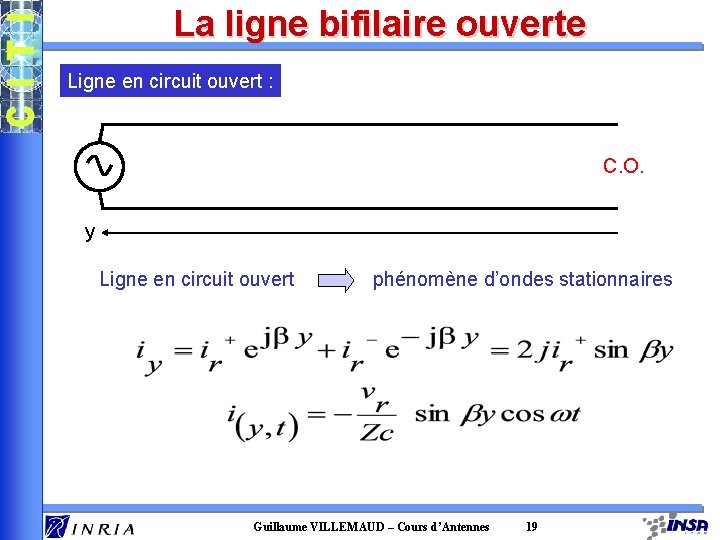 CITI

La ligne bifilaire ouverte

Ligne en circuit ouvert :

C.O.

y

Ligne en circuit ouvert phénomène d'ondes stationnaires

$i_y = i_r^+ e^{j\beta y} + i_r^- e^{-j\beta y} = 2 j i_r^+ \sin \beta y$

$i_{(y,t)} = -\frac{v_r}{Zc} \sin \beta y \cos \omega t$

INRIA

Guillaume VILLEMAUD – Cours d'Antennes 19

INSA